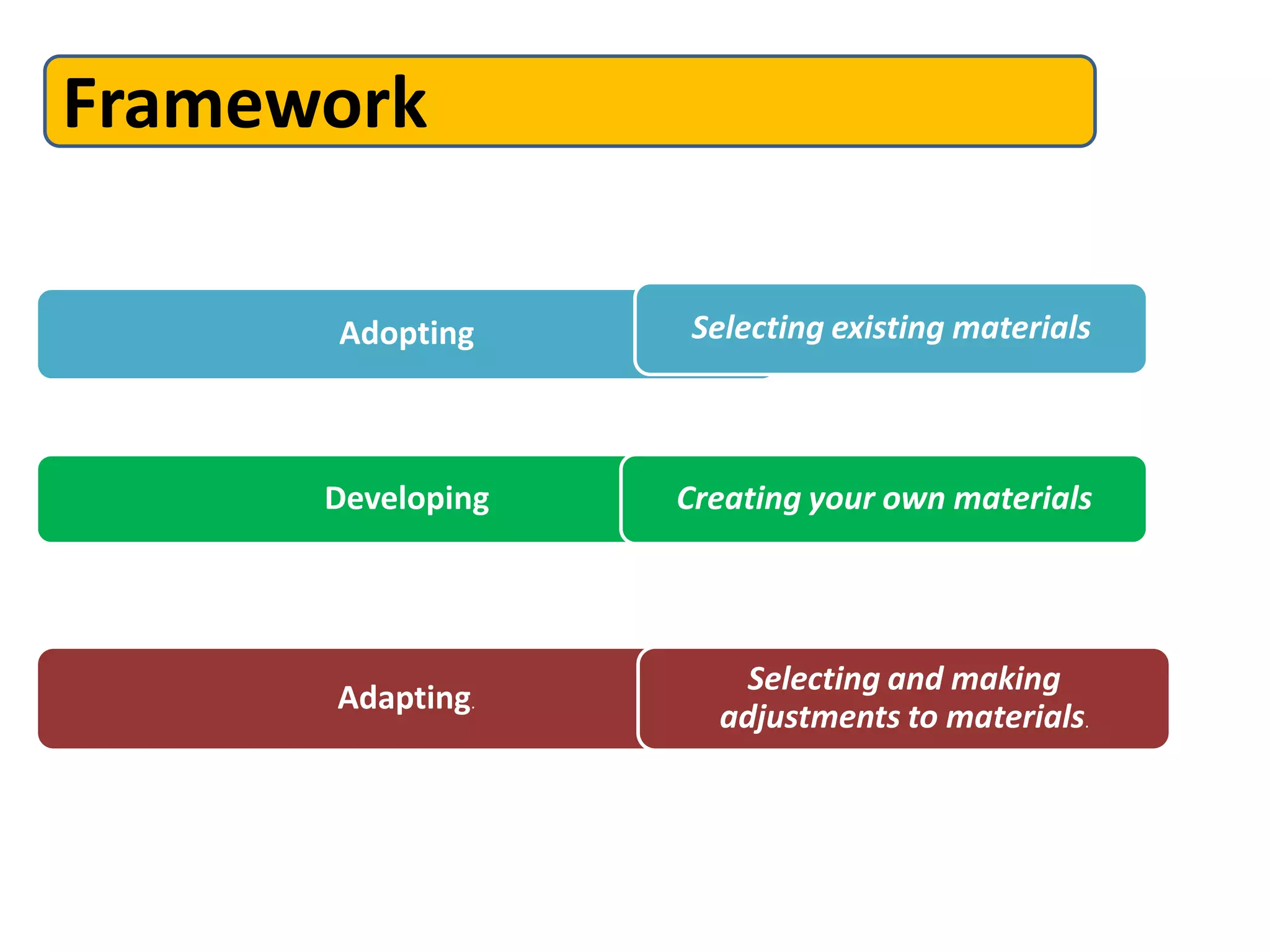 Framework

Adopting

Selecting existing materials

Developing

Creating your own materials

Adapting.

Selecting and making adjustments to materials.